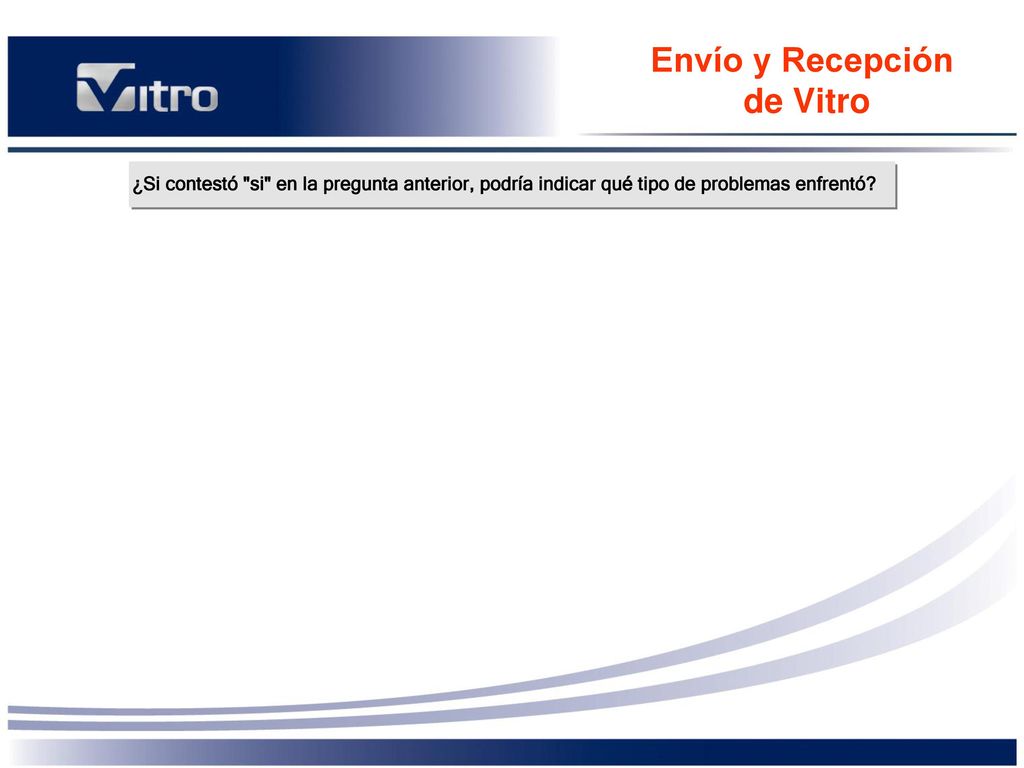 Vitro

Envío y Recepción de Vitro

¿Si contestó "si" en la pregunta anterior, podría indicar qué tipo de problemas enfrentó?